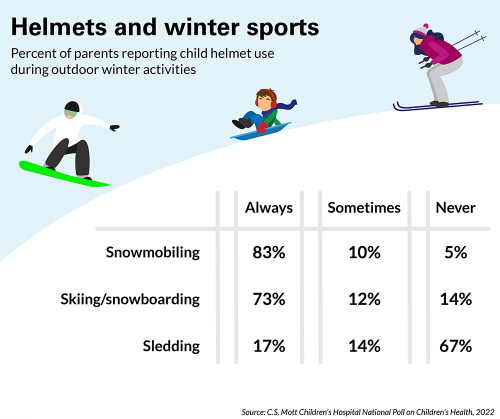 Helmets and winter sports

Percent of parents reporting child helmet use during outdoor winter activities

| | Always | Sometimes | Never |
|---|---|---|---|
| Snowmobiling | 83% | 10% | 5% |
| Skiing/snowboarding | 73% | 12% | 14% |
| Sledding | 17% | 14% | 67% |

Source: C.S. Mott Children's Hospital National Poll on Children's Health, 2022